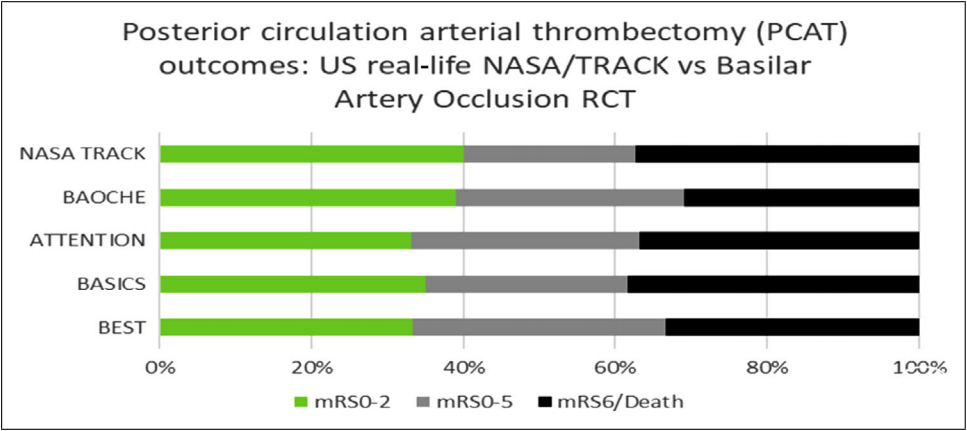 Posterior circulation arterial thrombectomy (PCAT) outcomes: US real-life NASA/TRACK vs Basilar Artery Occlusion RCT

NASA TRACK
BAOCHE
ATTENTION
BASICS
BEST

0%
20%
40%
60%
80%
100%

mRS0-2
mRS0-5
mRS6/Death